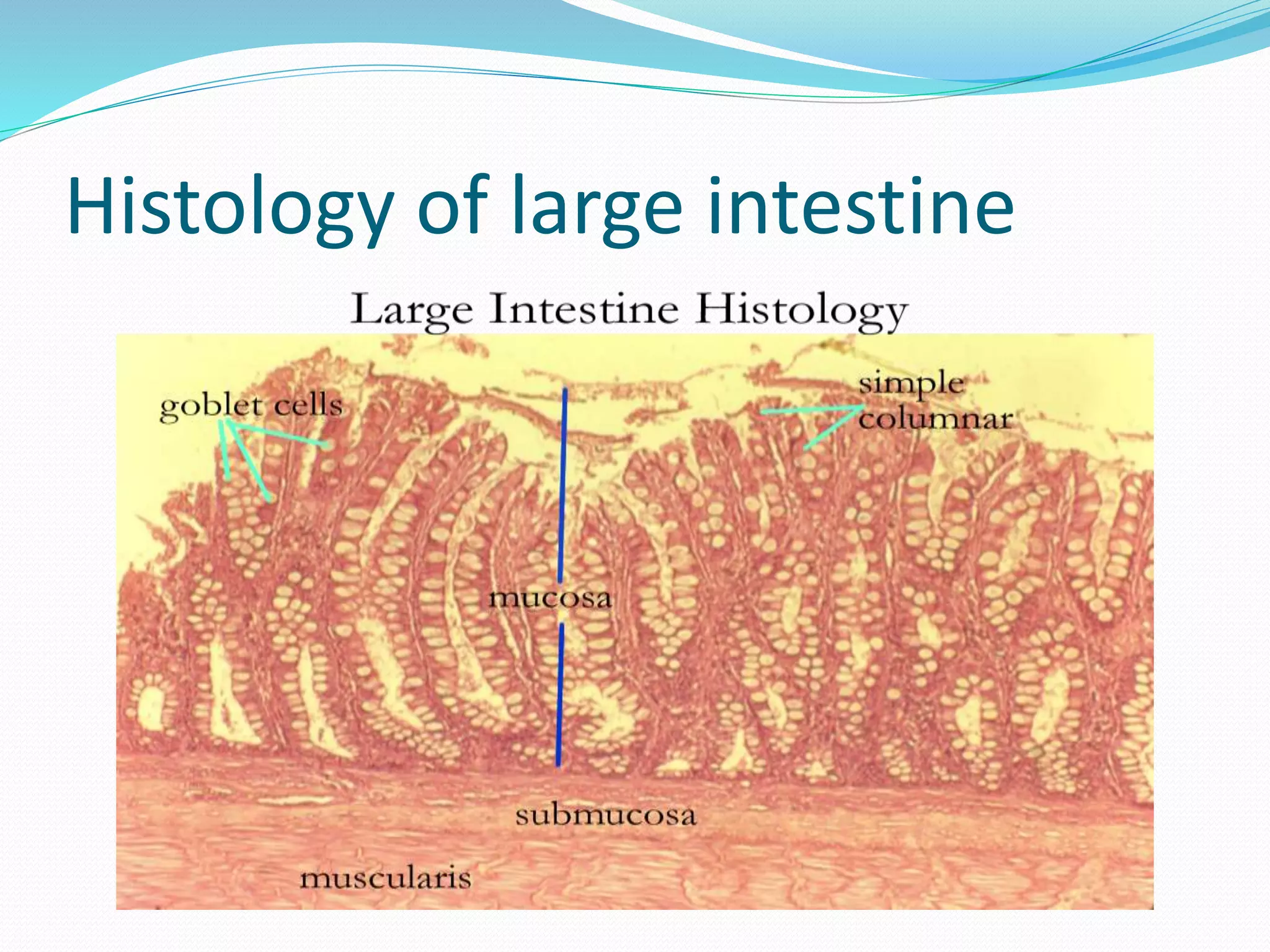 Histology of large intestine

Large Intestine Histology

goblet cells

simple columnar

mucosa

submucosa

muscularis